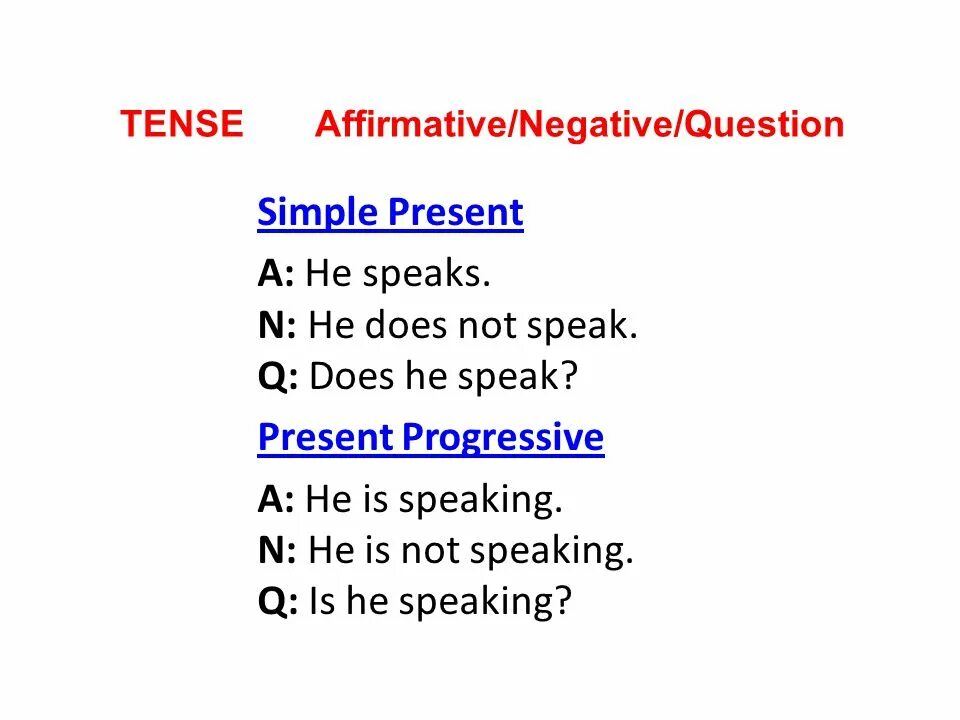 TENSE Affirmative/Negative/Question

Simple Present

A: He speaks.
N: He does not speak.
Q: Does he speak?

Present Progressive

A: He is speaking.
N: He is not speaking.
Q: Is he speaking?